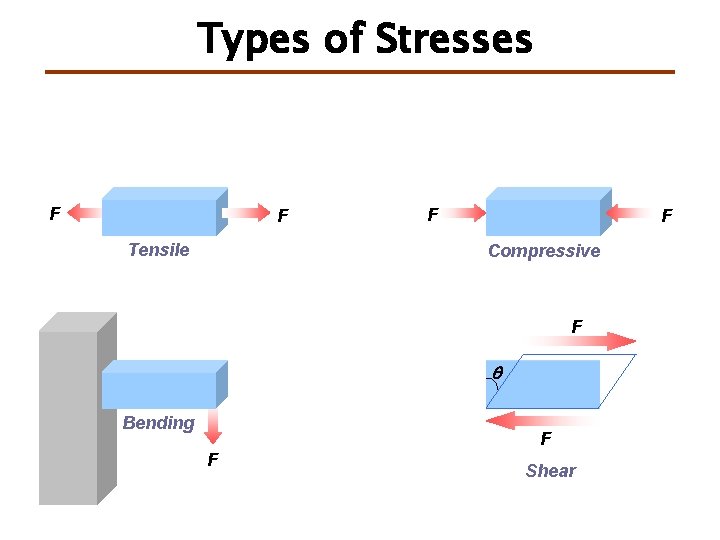 Types of Stresses

F
F
Tensile

F
F
Compressive

Bending
F

F
$\theta$
F
Shear